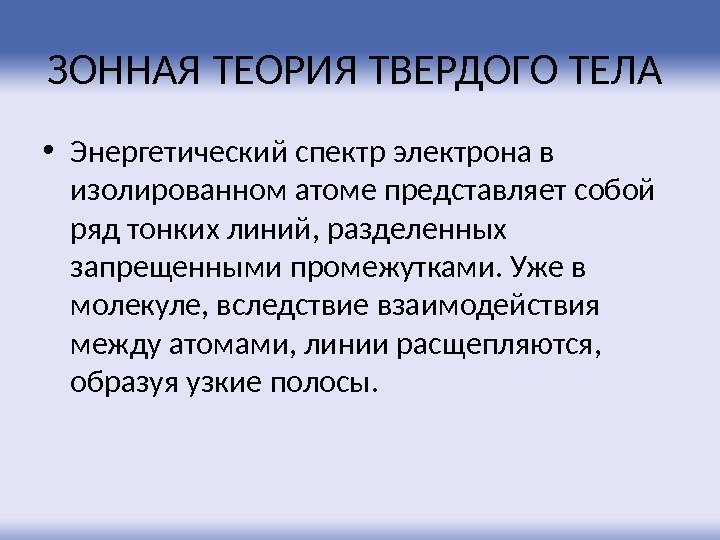 ЗОННАЯ ТЕОРИЯ ТВЕРДОГО ТЕЛА

• Энергетический спектр электрона в изолированном атоме представляет собой ряд тонких линий, разделенных запрещенными промежутками. Уже в молекуле, вследствие взаимодействия между атомами, линии расщепляются, образуя узкие полосы.